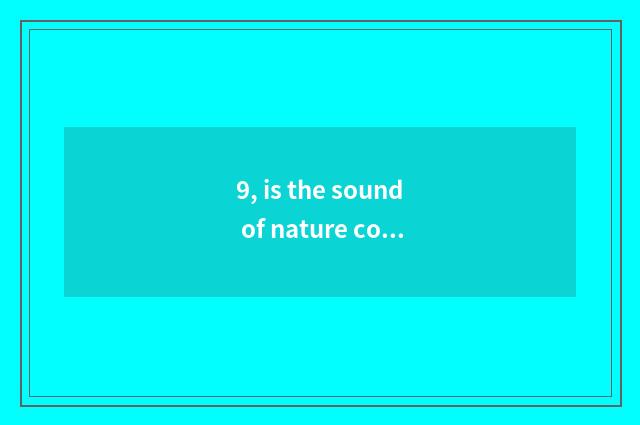 9, is the sound of nature co...